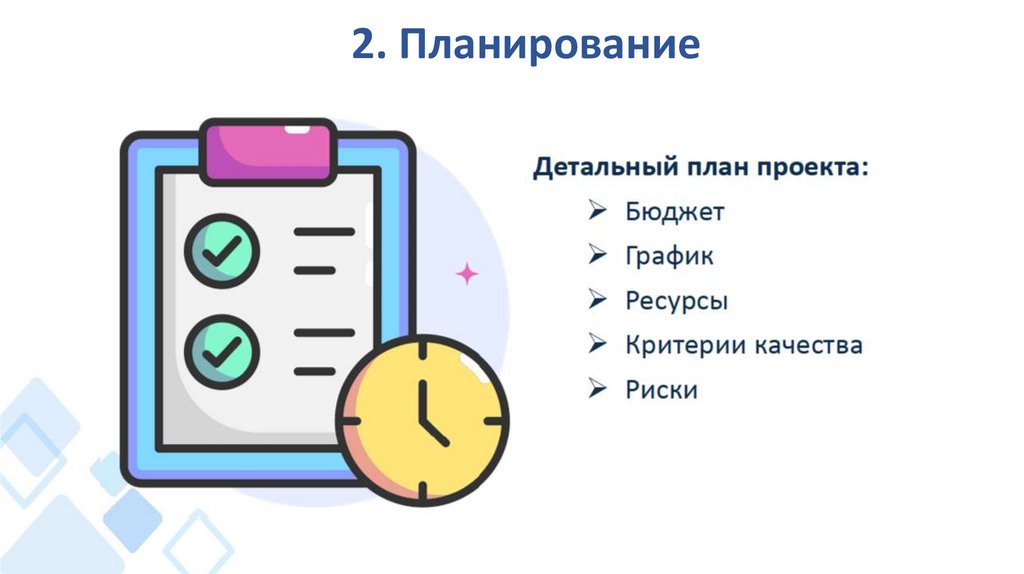 2. Планирование

Детальный план проекта:

➢ Бюджет
➢ График
➢ Ресурсы
➢ Критерии качества
➢ Риски